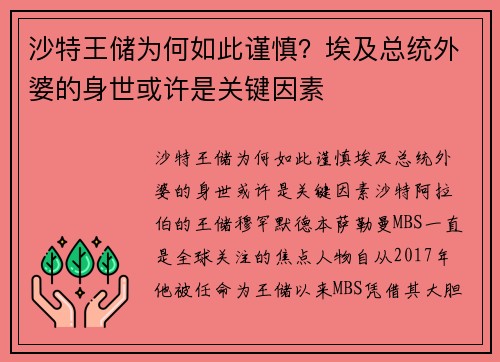 沙特王储为何如此谨慎？埃及总统外婆的身世或许是关键因素

沙特王储为何如此谨慎埃及总统外婆的身世或许是关键因素沙特阿拉伯的王储穆罕默德本萨勒曼MBS一直是全球关注的焦点人物自从2017年他被任命为王储以来MBS凭借其大胆